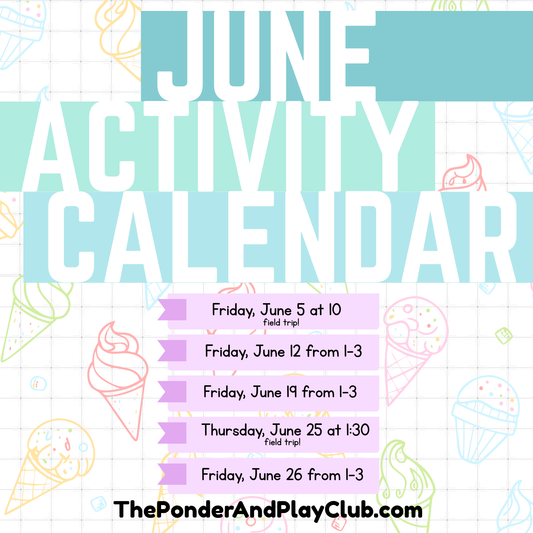 JUNE
ACTIVITY
CALENDAR

Friday, June 5 at 10
field trip!

Friday, June 12 from 1-3

Friday, June 19 from 1-3

Thursday, June 25 at 1:30
field trip!

Friday, June 26 from 1-3

ThePonderAndPlayClub.com